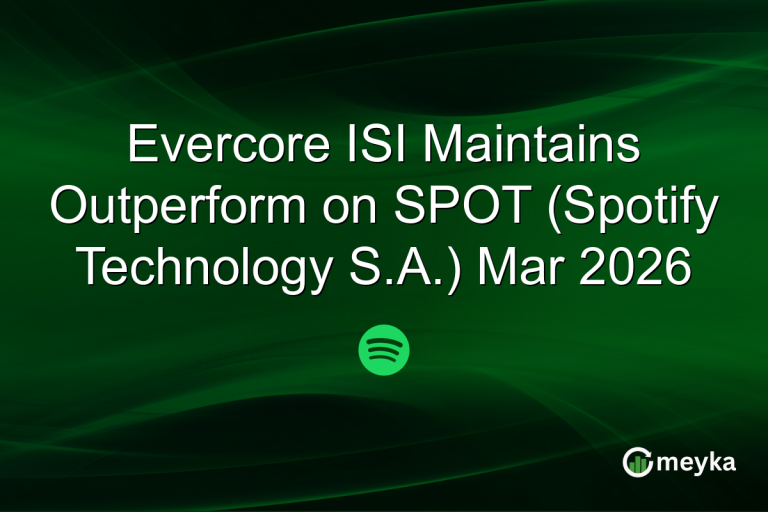 Evercore ISI Maintains Outperform on SPOT (Spotify Technology S.A.) Mar 2026

meyka